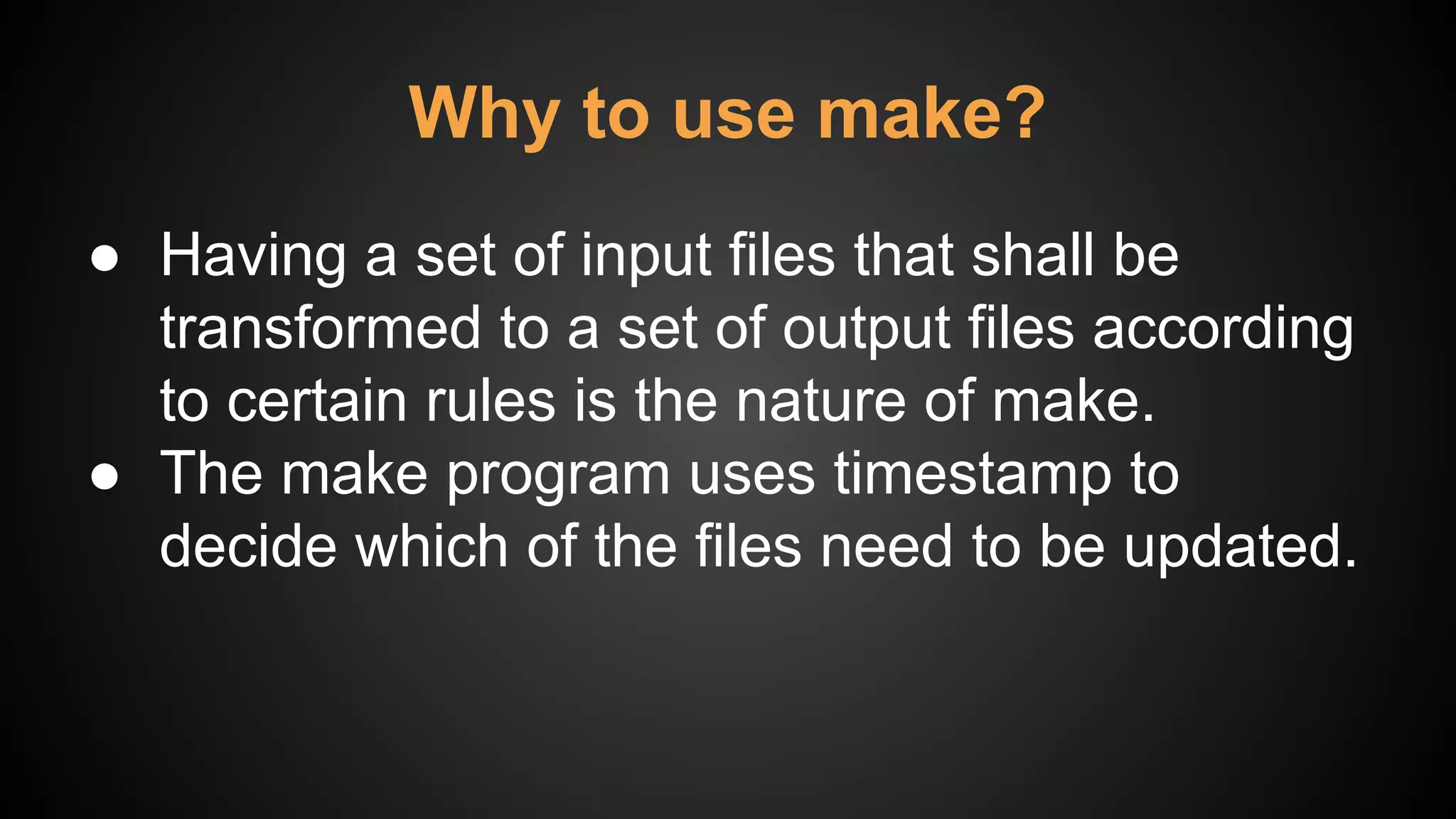 Why to use make?

● Having a set of input files that shall be transformed to a set of output files according to certain rules is the nature of make.
● The make program uses timestamp to decide which of the files need to be updated.